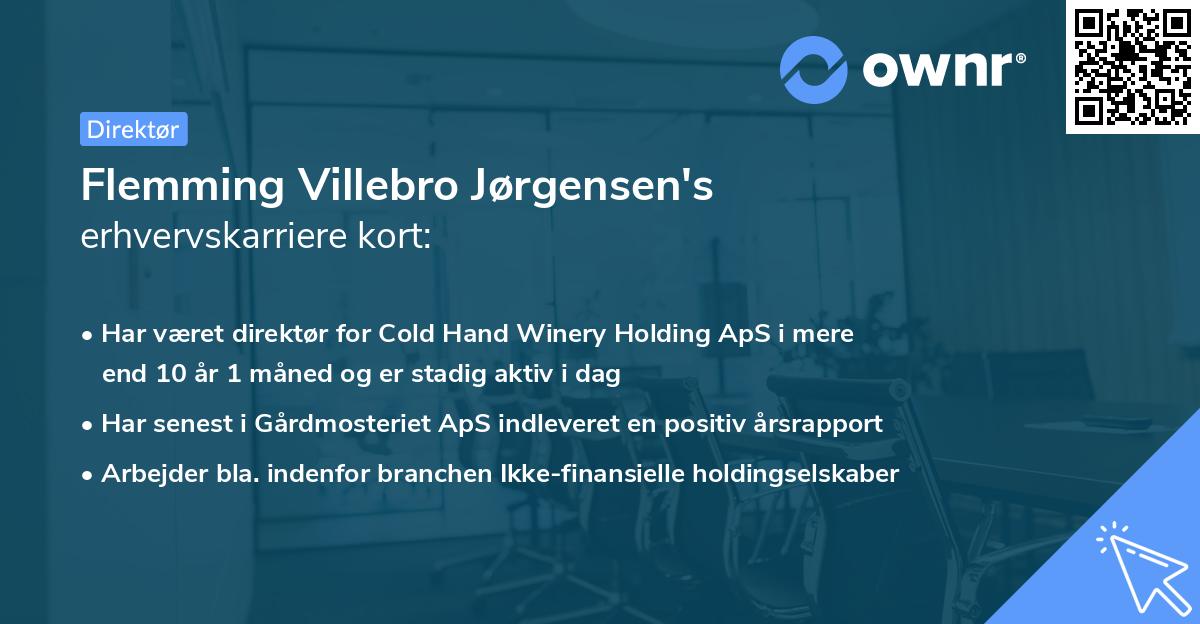 ownr®

Direktør

Flemming Villebro Jørgensen's
erhvervskarriere kort:

• Har været direktør for Cold Hand Winery Holding ApS i mere end 10 år 1 måned og er stadig aktiv i dag
• Har senest i Gårdmosteriet ApS indleveret en positiv årsrapport
• Arbejder bla. indenfor branchen Ikke-finansielle holdingselskaber